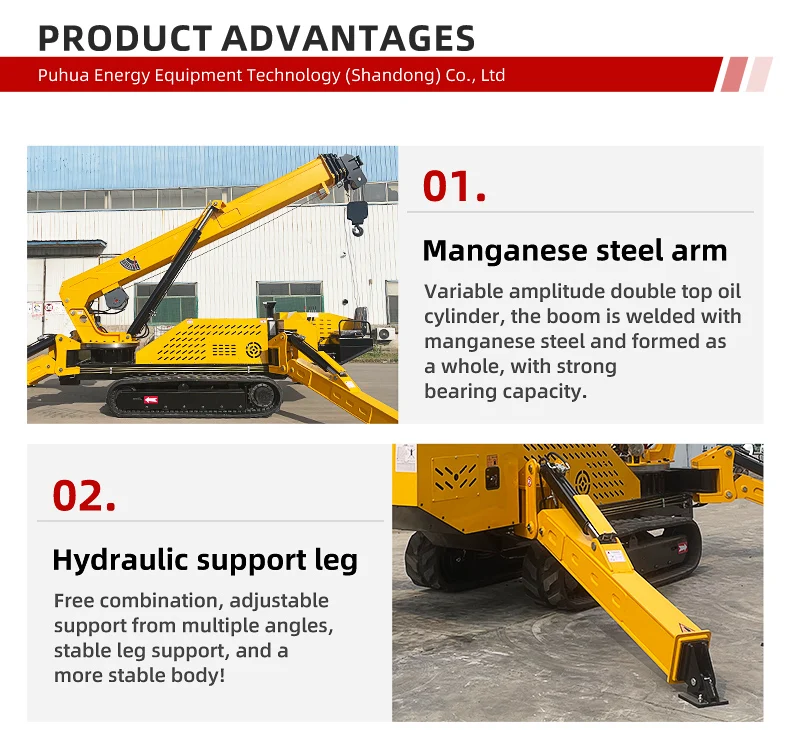 PRODUCT ADVANTAGES

Puhua Energy Equipment Technology (Shandong) Co., Ltd

01.

Manganese steel arm

Variable amplitude double top oil cylinder, the boom is welded with manganese steel and formed as a whole, with strong bearing capacity.

02.

Hydraulic support leg

Free combination, adjustable support from multiple angles, stable leg support, and a more stable body!